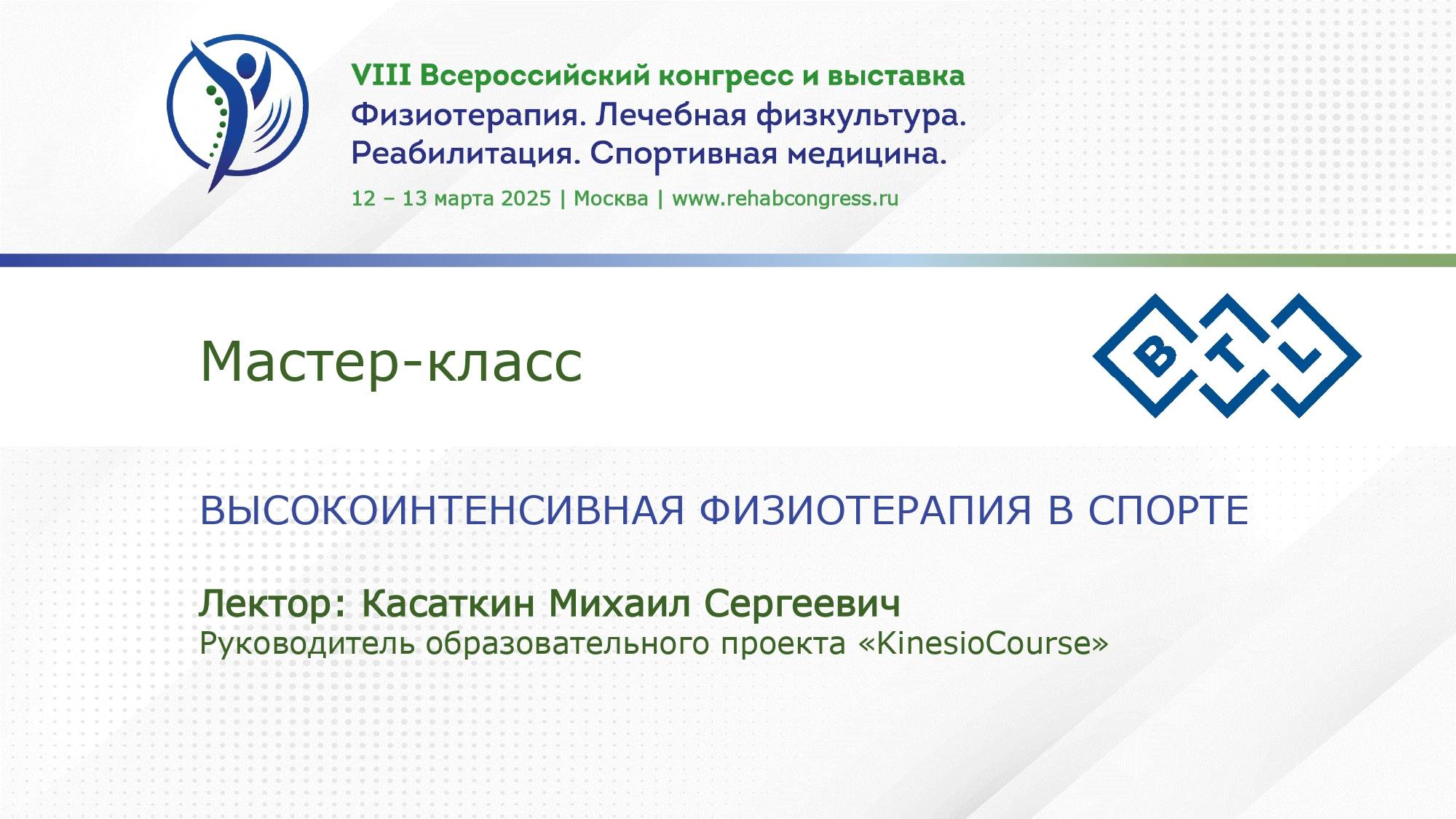 VIII Всероссийский конгресс и выставка
Физиотерапия. Лечебная физкультура. Реабилитация. Спортивная медицина.

12 – 13 марта 2025 | Москва | www.rehabcongress.ru

Мастер-класс

BTL

ВЫСОКОИНТЕНСИВНАЯ ФИЗИОТЕРАПИЯ В СПОРТЕ

Лектор: Касаткин Михаил Сергеевич
Руководитель образовательного проекта «KinesioCourse»